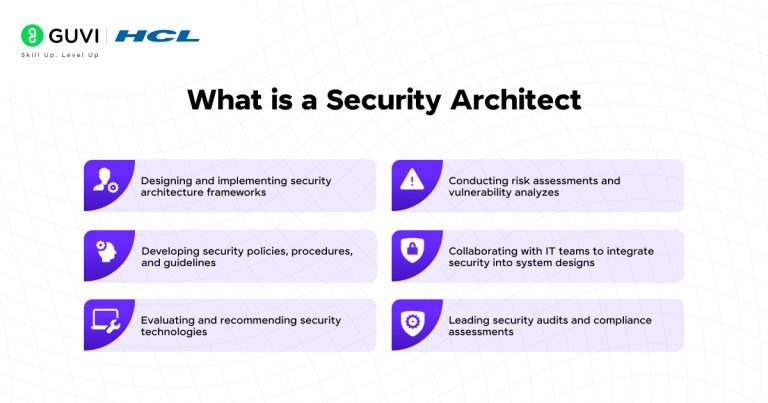 GUVI | HCL
Skill Up. Level Up

What is a Security Architect

Designing and implementing security architecture frameworks

Developing security policies, procedures, and guidelines

Evaluating and recommending security technologies

Conducting risk assessments and vulnerability analyzes

Collaborating with IT teams to integrate security into system designs

Leading security audits and compliance assessments